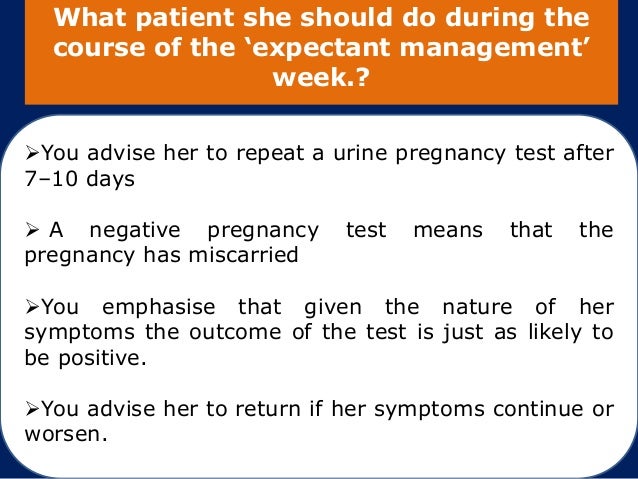 What patient she should do during the course of the ‘expectant management’ week.?

➢You advise her to repeat a urine pregnancy test after 7–10 days

➢ A negative pregnancy test means that the pregnancy has miscarried

➢You emphasise that given the nature of her symptoms the outcome of the test is just as likely to be positive.

➢You advise her to return if her symptoms continue or worsen.